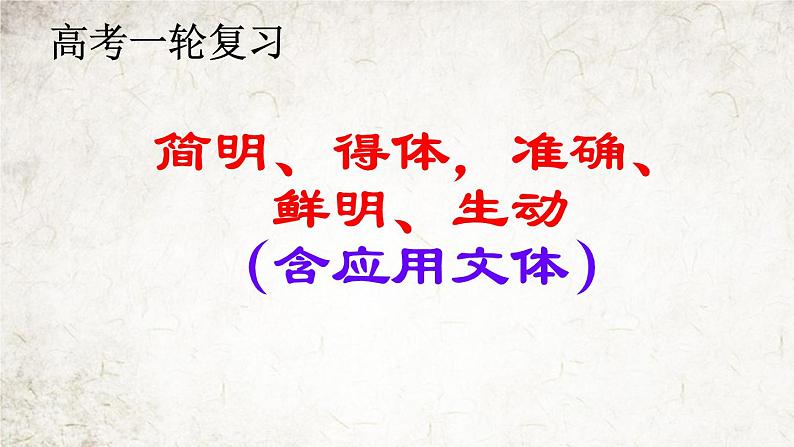 高考一轮复习

简明、得体，准确、鲜明、生动
（含应用文体）